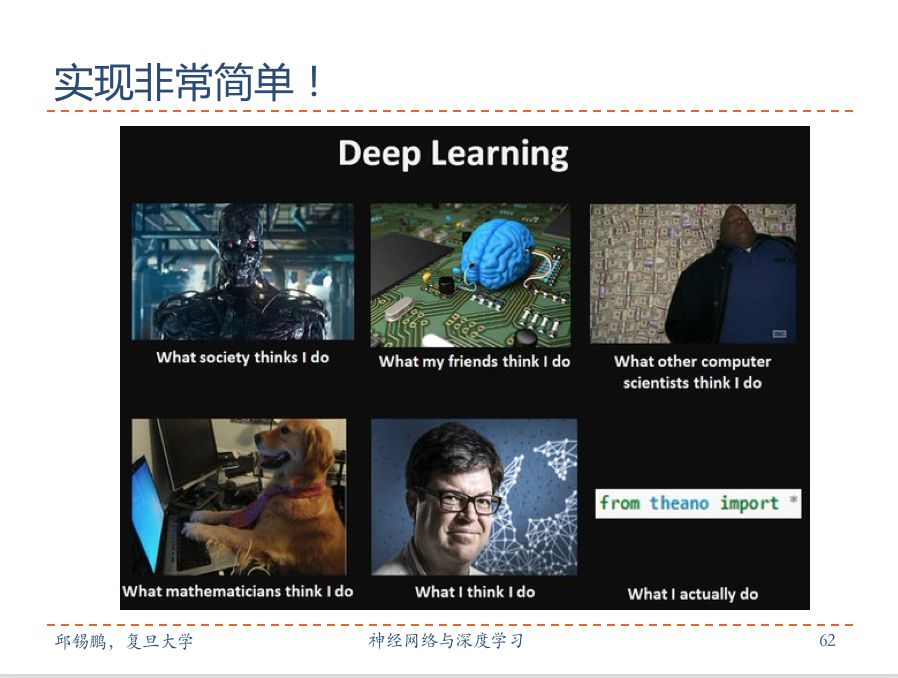 实现非常简单！

Deep Learning

What society thinks I do

What my friends think I do

What other computer scientists think I do

What mathematicians think I do

What I think I do

from theano import *

What I actually do

邱锡鹏，复旦大学

神经网络与深度学习

62